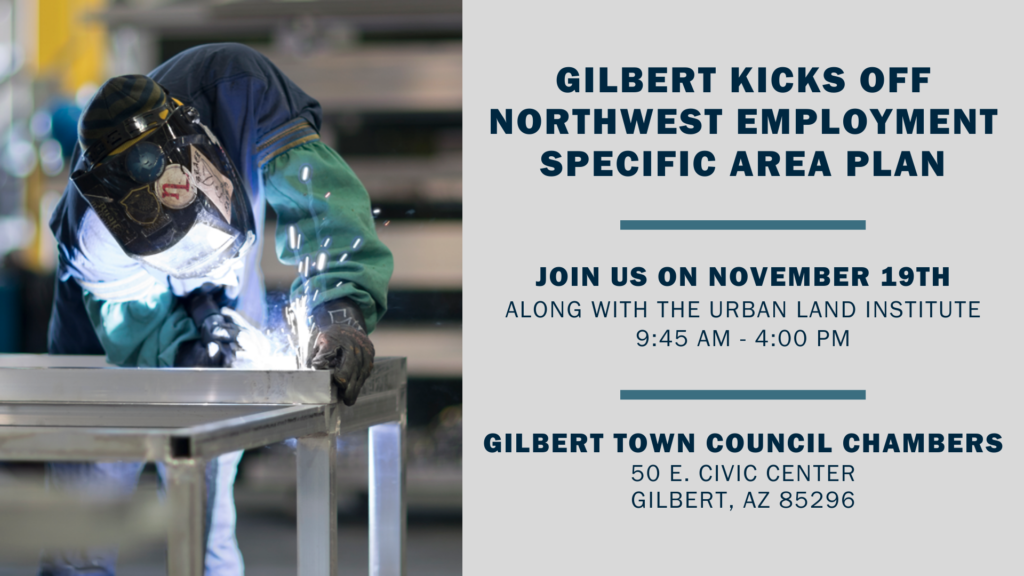 GILBERT KICKS OFF NORTHWEST EMPLOYMENT SPECIFIC AREA PLAN

JOIN US ON NOVEMBER 19TH
ALONG WITH THE URBAN LAND INSTITUTE
9:45 AM - 4:00 PM

GILBERT TOWN COUNCIL CHAMBERS
50 E. CIVIC CENTER
GILBERT, AZ 85296